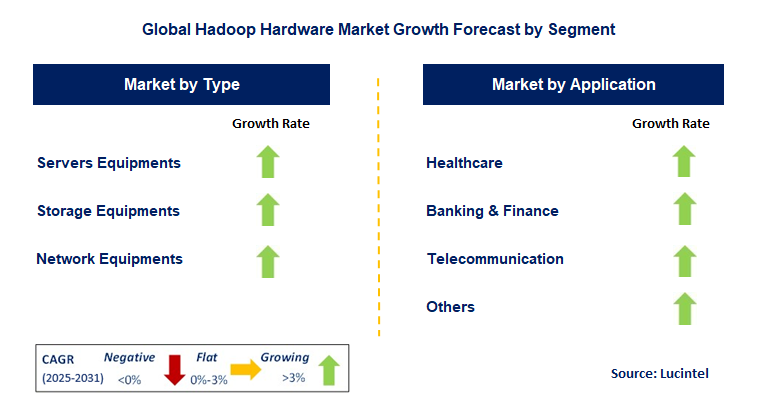 Global Hadoop Hardware Market Growth Forecast by Segment

Market by Type

Growth Rate

Servers Equipments

Storage Equipments

Network Equipments

Market by Application

Growth Rate

Healthcare

Banking & Finance

Telecommunication

Others

CAGR (2025-2031) Negative <0% Flat 0%-3% Growing >3%

Source: Lucintel